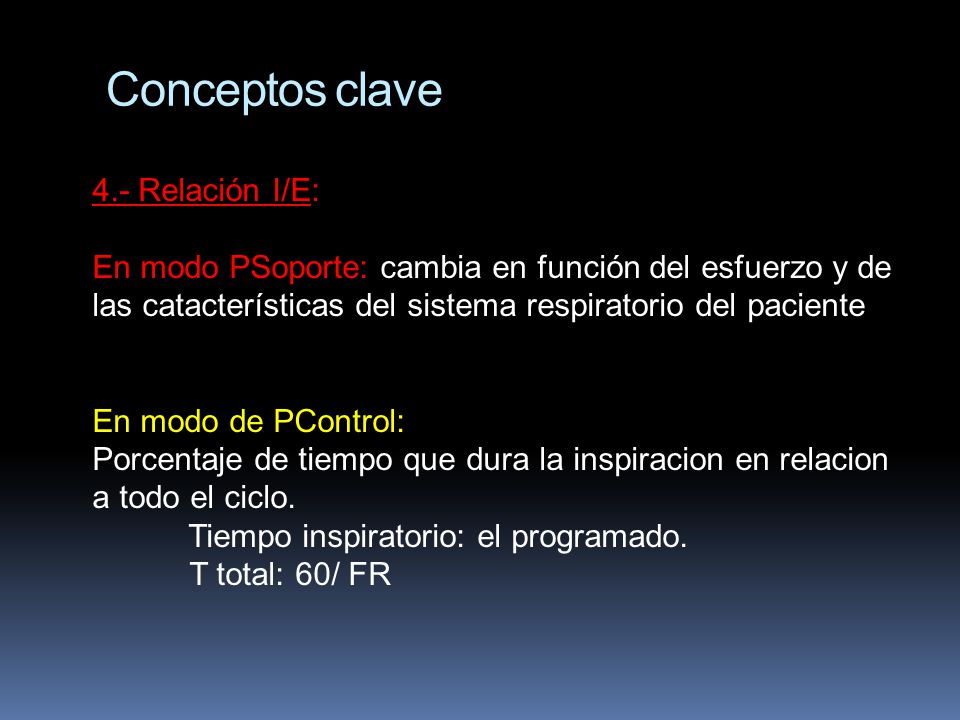 Conceptos clave

4.- Relación I/E:

En modo PSoporte: cambia en función del esfuerzo y de las catacterísticas del sistema respiratorio del paciente

En modo de PControl:
Porcentaje de tiempo que dura la inspiracion en relacion a todo el ciclo.
Tiempo inspiratorio: el programado.
T total: 60/ FR